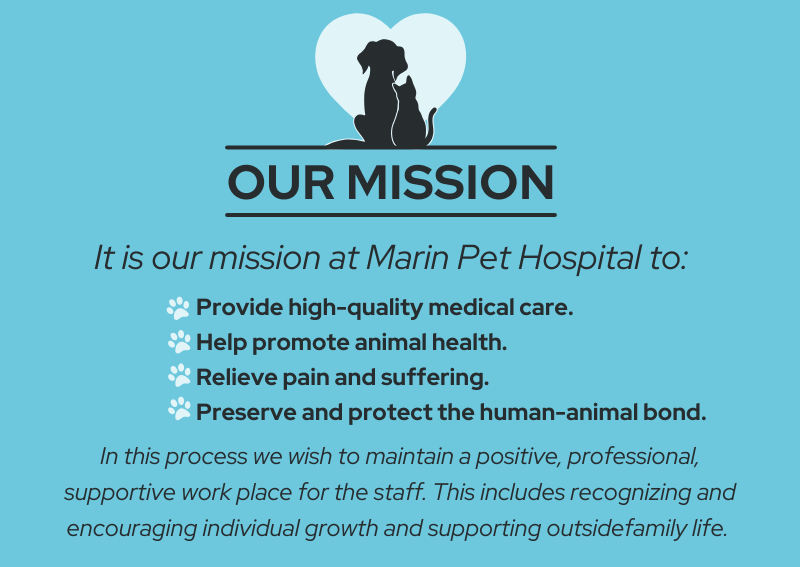 OUR MISSION

It is our mission at Marin Pet Hospital to:

Provide high-quality medical care.
Help promote animal health.
Relieve pain and suffering.
Preserve and protect the human-animal bond.

In this process we wish to maintain a positive, professional, supportive work place for the staff. This includes recognizing and encouraging individual growth and supporting outsidefamily life.